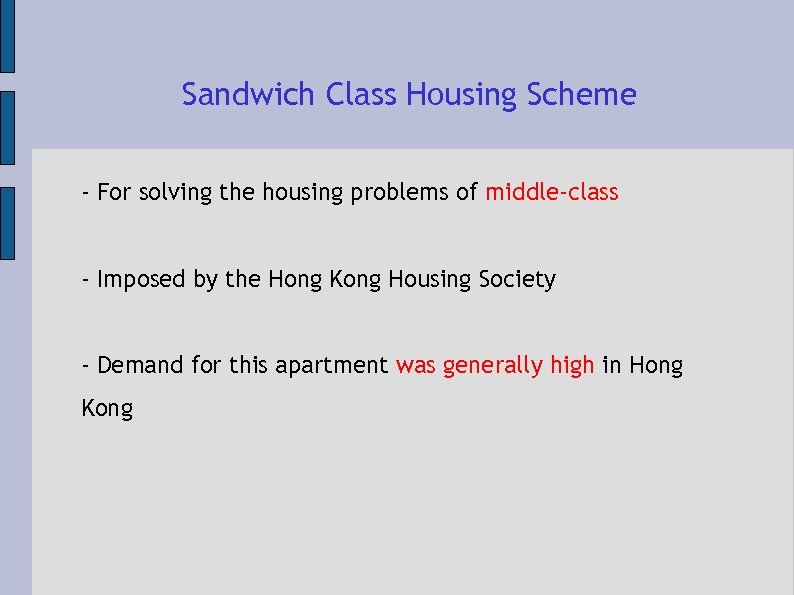 Sandwich Class Housing Scheme

- For solving the housing problems of middle-class

- Imposed by the Hong Kong Housing Society

- Demand for this apartment was generally high in Hong Kong